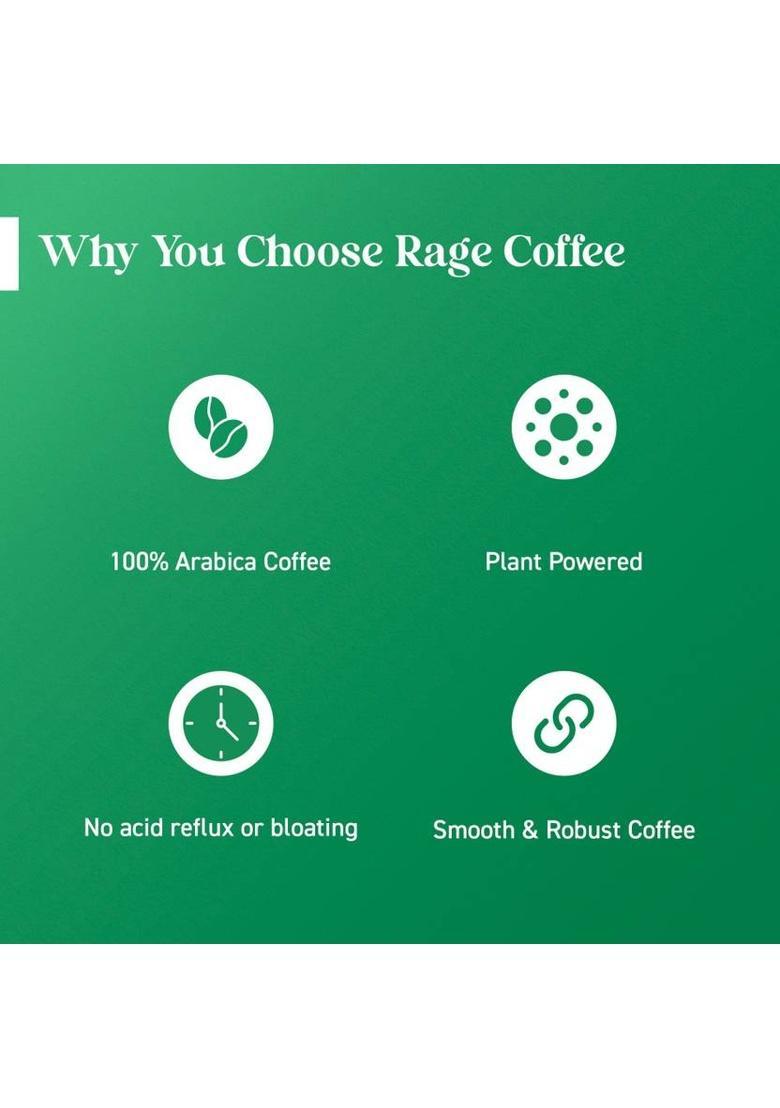 Why You Choose Rage Coffee

100% Arabica Coffee

Plant Powered

No acid reflux or bloating

Smooth & Robust Coffee